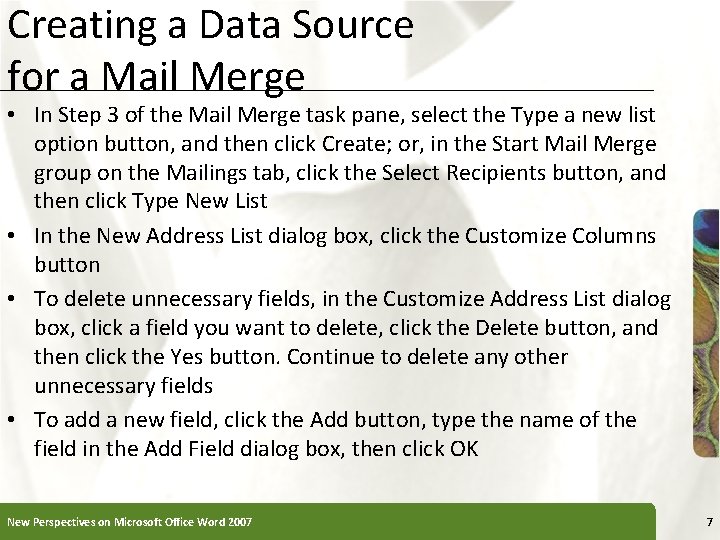 Creating a Data Source for a Mail Merge

• In Step 3 of the Mail Merge task pane, select the Type a new list option button, and then click Create; or, in the Start Mail Merge group on the Mailings tab, click the Select Recipients button, and then click Type New List

• In the New Address List dialog box, click the Customize Columns button

• To delete unnecessary fields, in the Customize Address List dialog box, click a field you want to delete, click the Delete button, and then click the Yes button. Continue to delete any other unnecessary fields

• To add a new field, click the Add button, type the name of the field in the Add Field dialog box, then click OK

New Perspectives on Microsoft Office Word 2007

7